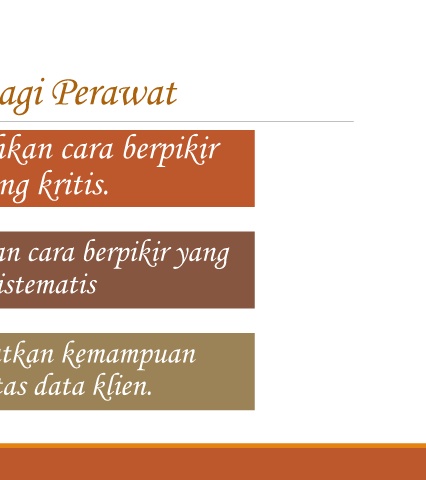 agi Perawat

ikan cara berpikir ng kritis.

an cara berpikir yang istematis

tkan kemampuan tas data klien.